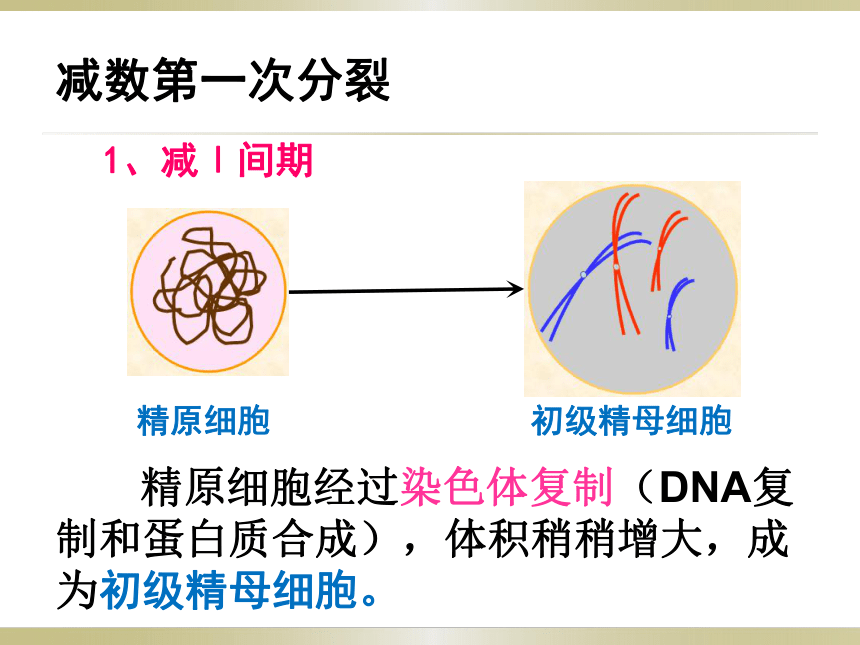 减数第一次分裂

1、减 I 间期

精原细胞

初级精母细胞

精原细胞经过染色体复制（DNA复制和蛋白质合成），体积稍稍增大，成为初级精母细胞。